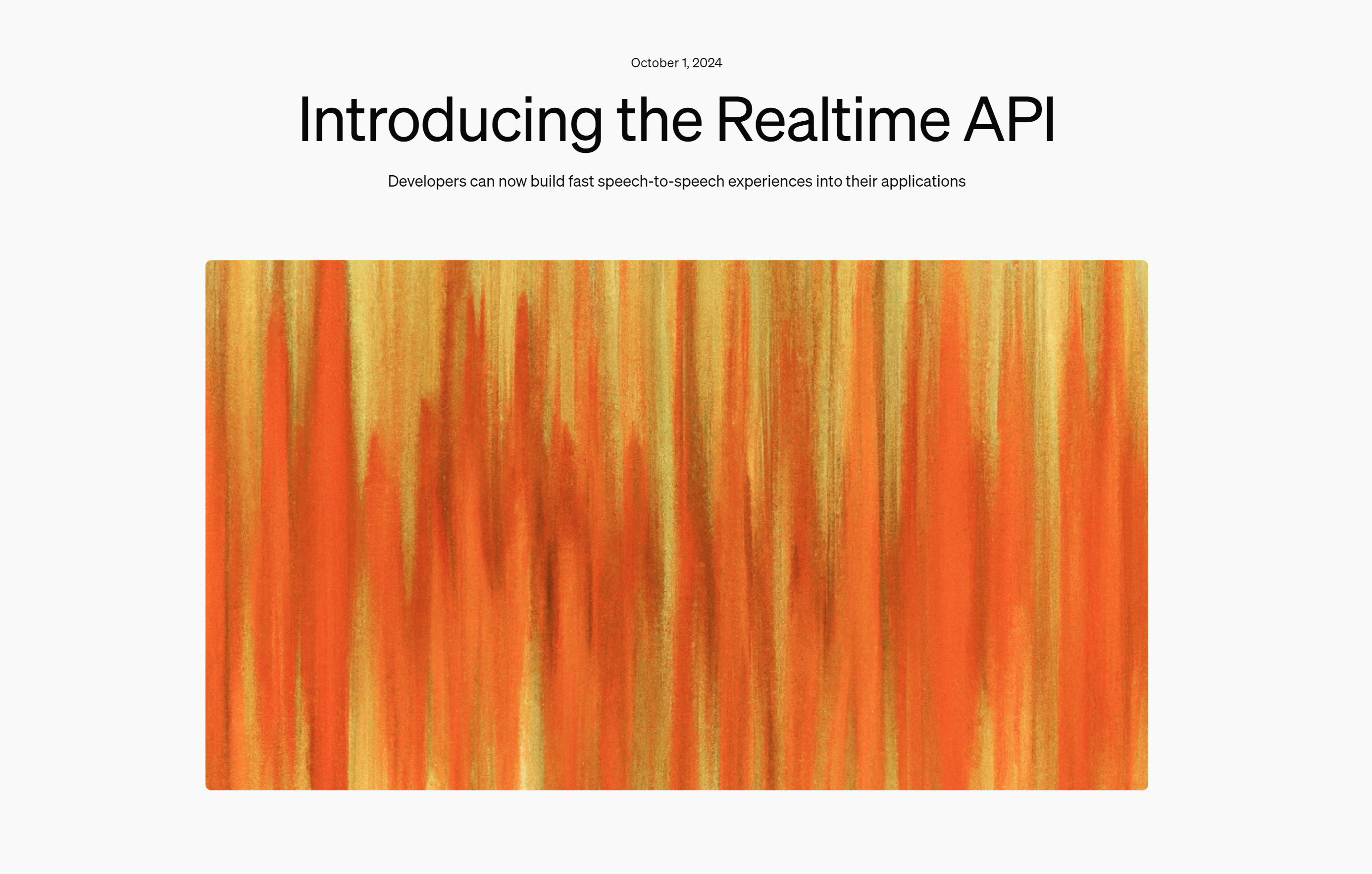 October 1, 2024

Introducing the Realtime API

Developers can now build fast speech-to-speech experiences into their applications